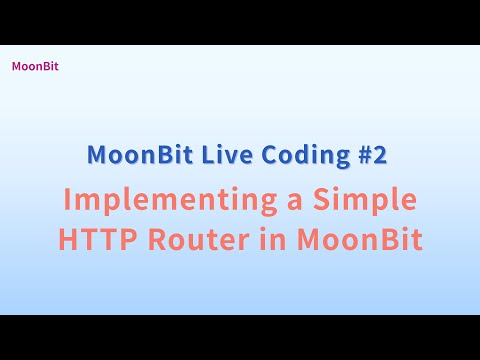 MoonBit

MoonBit Live Coding #2

Implementing a Simple HTTP Router in MoonBit